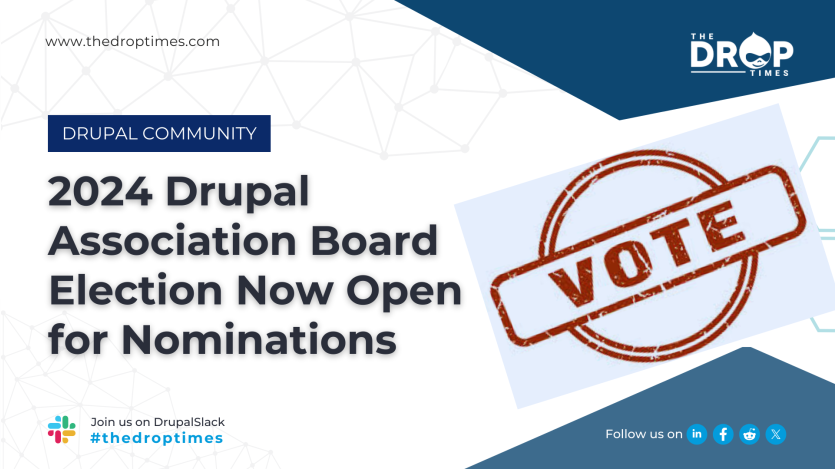 www.thedroptimes.com

THE DROP TIMES

DRUPAL COMMUNITY

2024 Drupal Association Board Election Now Open for Nominations

VOTE

Join us on DrupalSlack
#thedroptimes

Follow us on